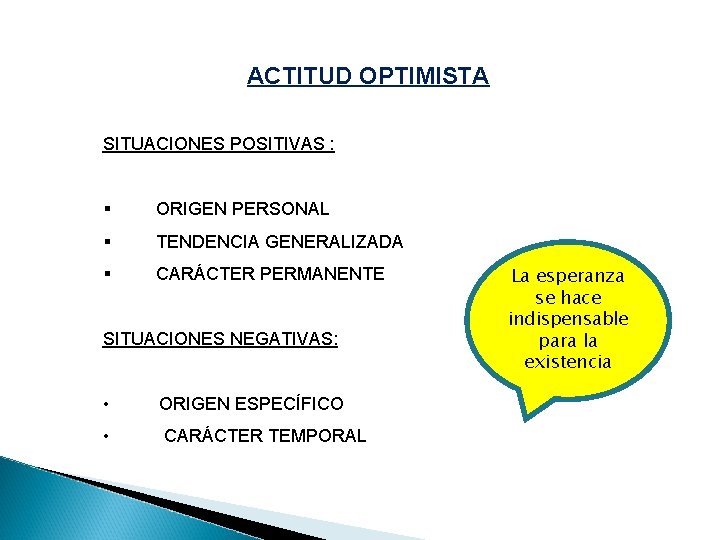 ACTITUD OPTIMISTA

SITUACIONES POSITIVAS :

▪ ORIGEN PERSONAL
▪ TENDENCIA GENERALIZADA
▪ CARÁCTER PERMANENTE

SITUACIONES NEGATIVAS:

• ORIGEN ESPECÍFICO
• CARÁCTER TEMPORAL

La esperanza se hace indispensable para la existencia